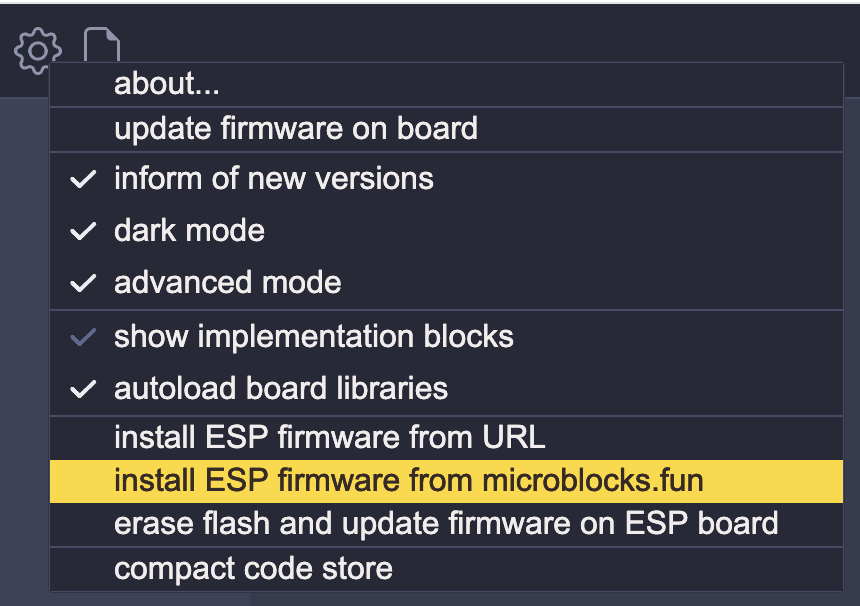 about...
update firmware on board
✓ inform of new versions
✓ dark mode
✓ advanced mode
✓ show implementation blocks
✓ autoload board libraries
install ESP firmware from URL
install ESP firmware from microblocks.fun
erase flash and update firmware on ESP board
compact code store